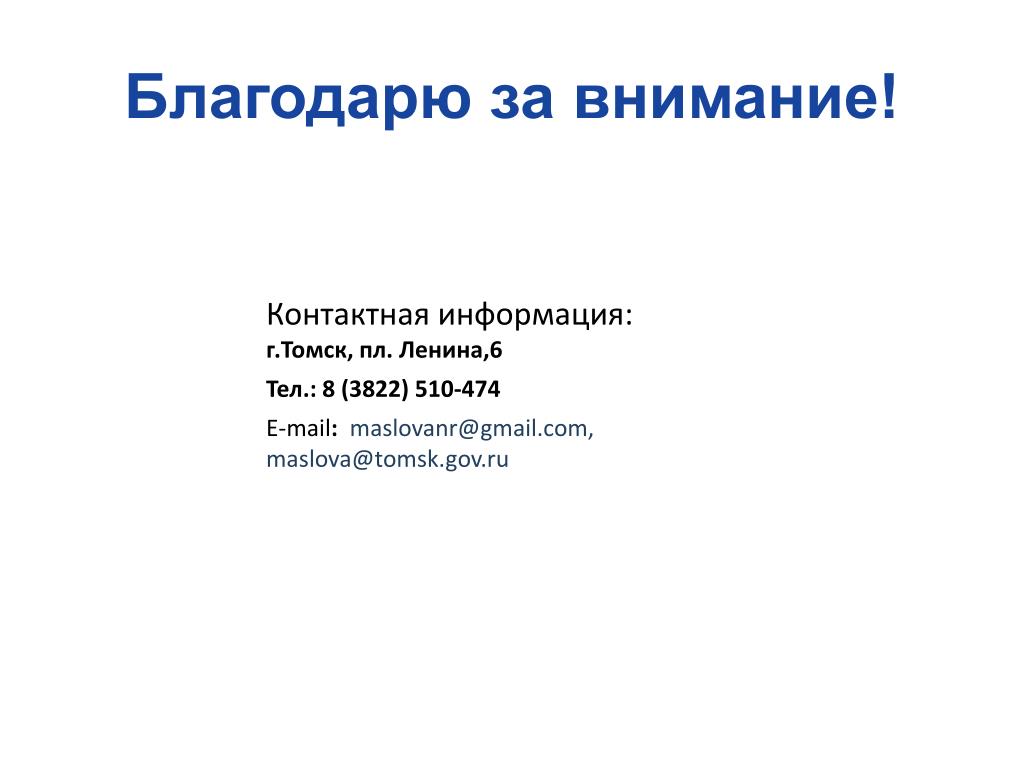 Благодарю за внимание!

Контактная информация:
г.Томск, пл. Ленина,6
Тел.: 8 (3822) 510-474
E-mail: maslovanr@gmail.com, maslova@tomsk.gov.ru